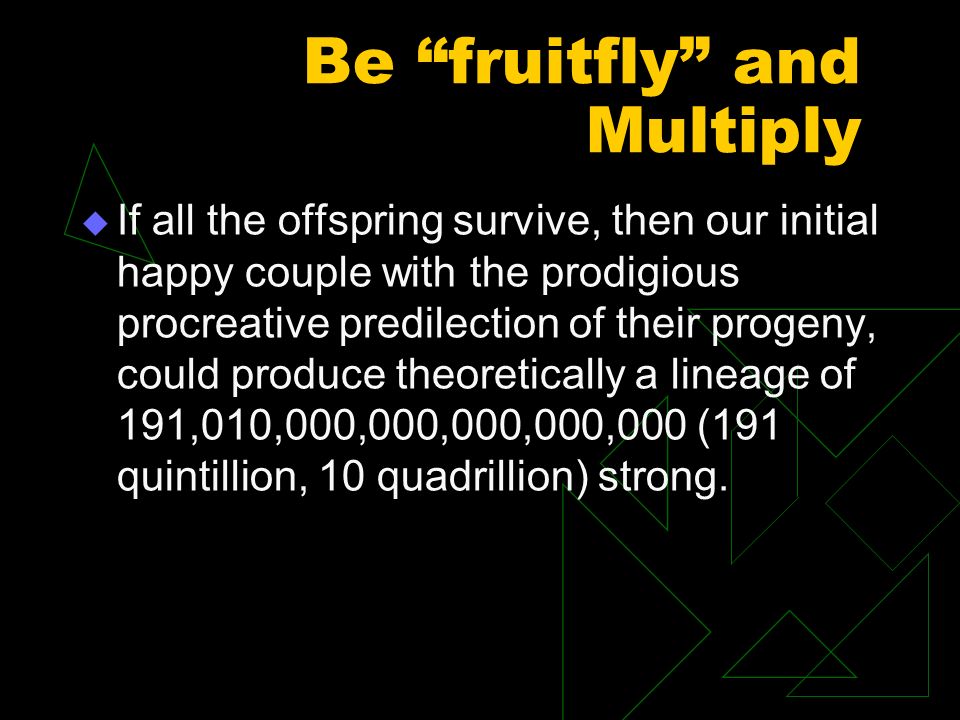 Be “fruitfly” and Multiply

If all the offspring survive, then our initial happy couple with the prodigious procreative predilection of their progeny, could produce theoretically a lineage of 191,010,000,000,000,000,000 (191 quintillion, 10 quadrillion) strong.